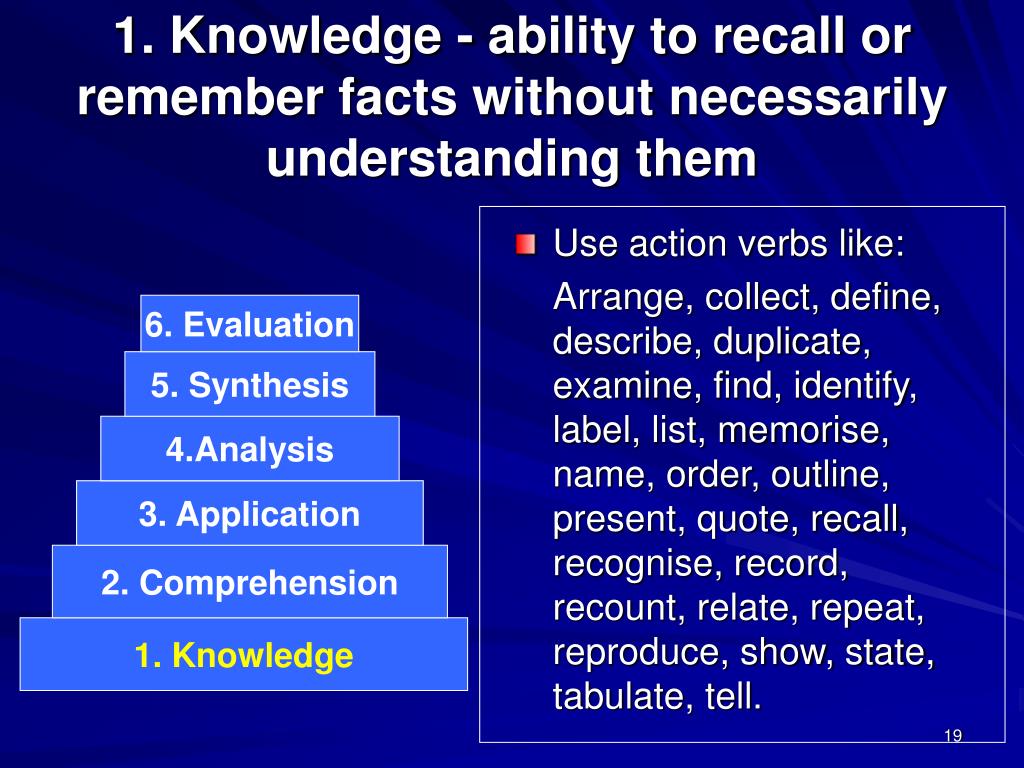 1. Knowledge - ability to recall or remember facts without necessarily understanding them

6. Evaluation
5. Synthesis
4.Analysis
3. Application
2. Comprehension
1. Knowledge

Use action verbs like:

Arrange, collect, define, describe, duplicate, examine, find, identify, label, list, memorise, name, order, outline, present, quote, recall, recognise, record, recount, relate, repeat, reproduce, show, state, tabulate, tell.

19